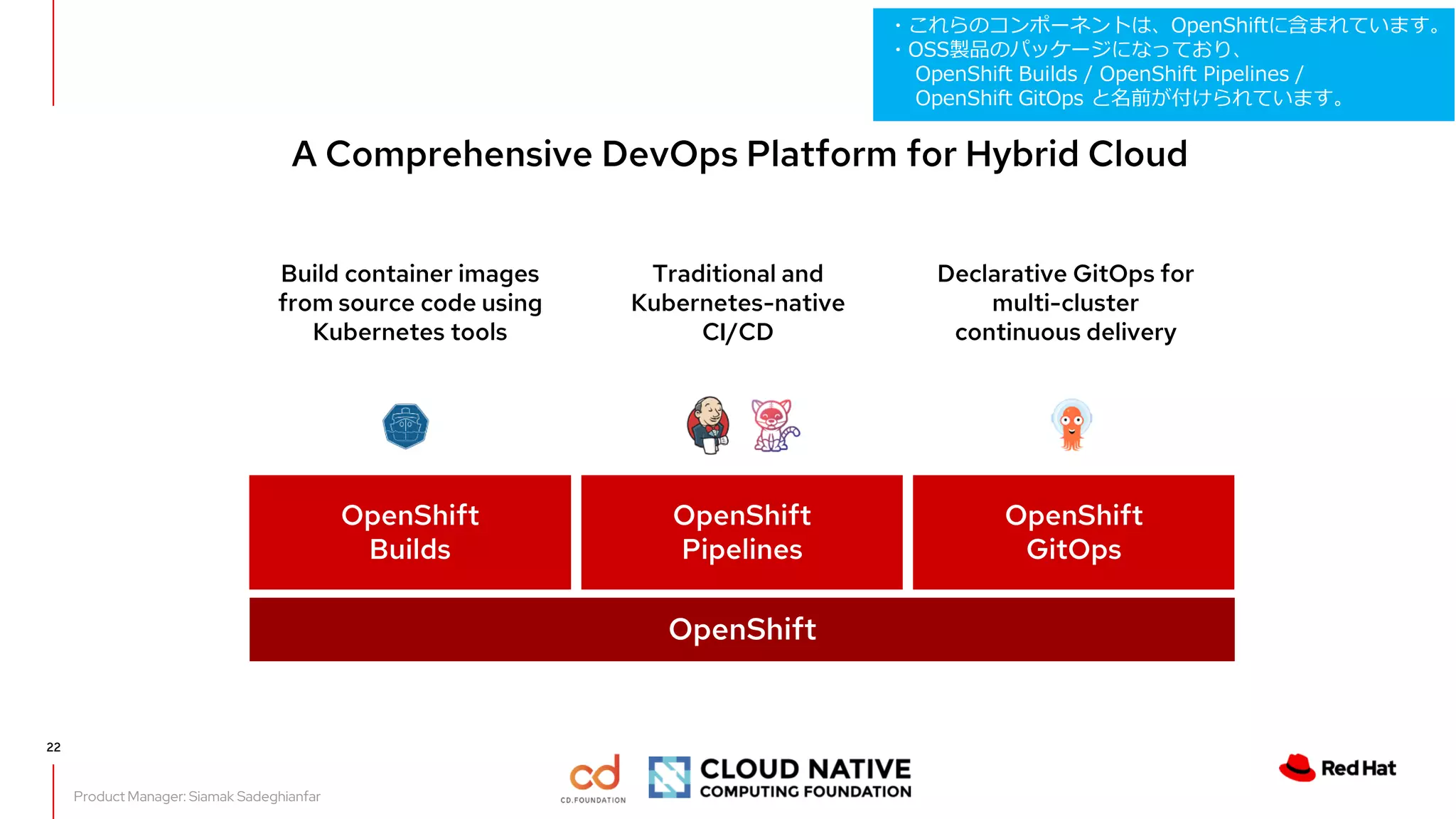 ・これらのコンポーネントは、OpenShiftに含まれています。
・OSS製品のパッケージになっており、
OpenShift Builds / OpenShift Pipelines / OpenShift GitOps と名前が付けられています。

A Comprehensive DevOps Platform for Hybrid Cloud

Build container images from source code using Kubernetes tools

Traditional and Kubernetes-native CI/CD

Declarative GitOps for multi-cluster continuous delivery

OpenShift Builds

OpenShift Pipelines

OpenShift GitOps

OpenShift

22

Product Manager: Siamak Sadeghianfar

cd
CD.FOUNDATION

CLOUD NATIVE
COMPUTING FOUNDATION

Red Hat